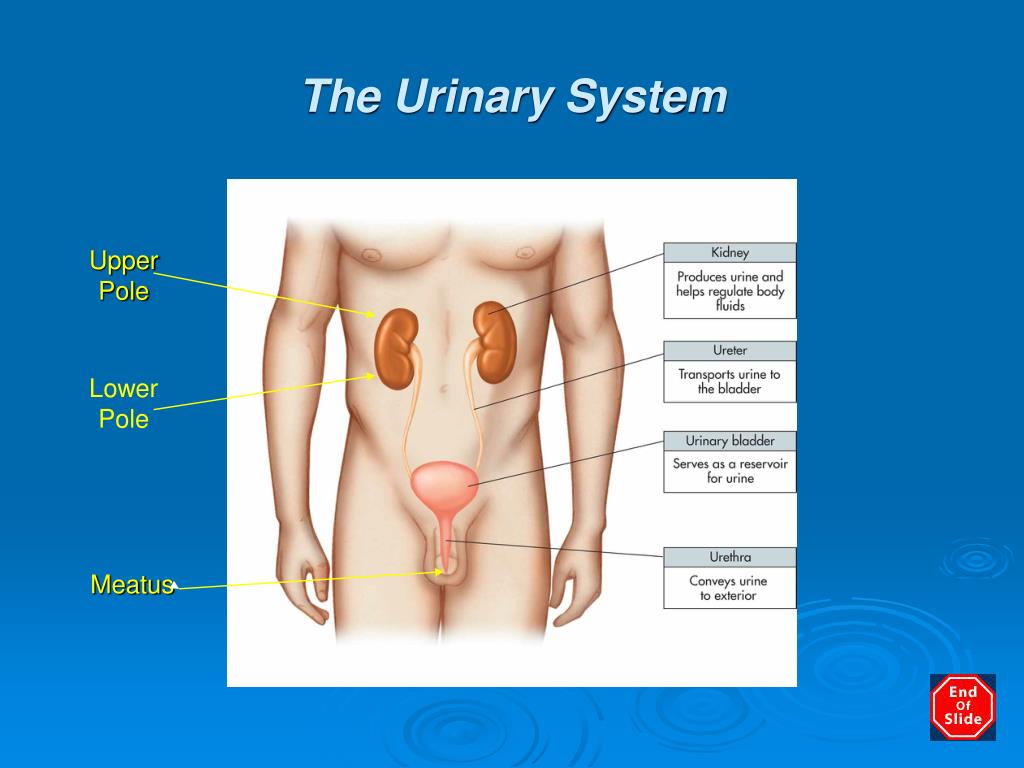 The Urinary System

Upper Pole

Lower Pole

Meatus

Kidney

Produces urine and helps regulate body fluids

Ureter

Transports urine to the bladder

Urinary bladder

Serves as a reservoir for urine

Urethra

Conveys urine to exterior

End Of Slide